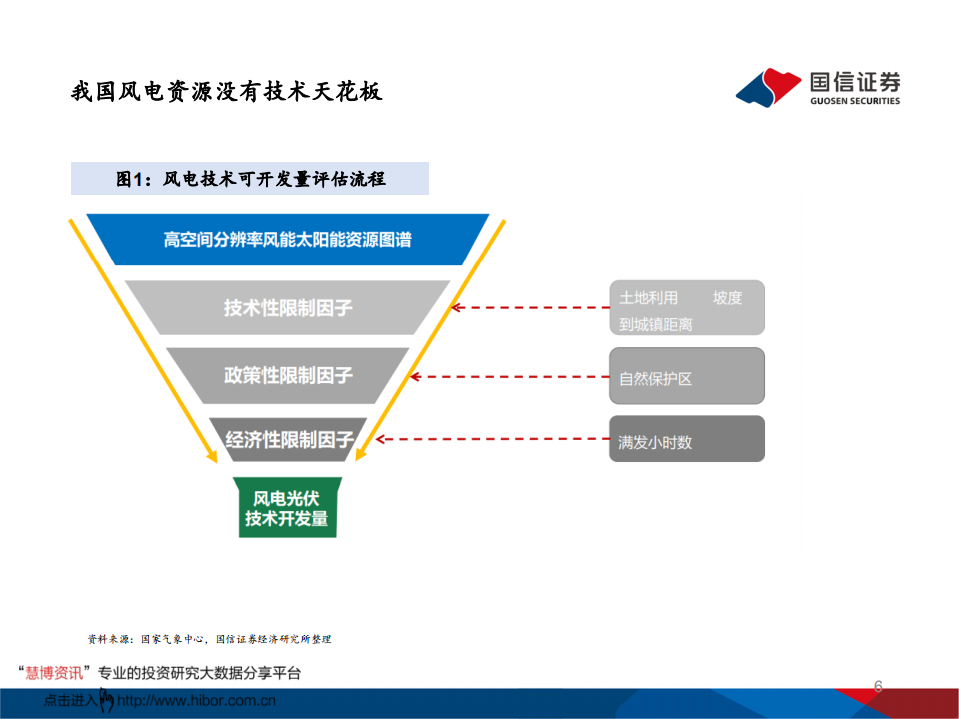 我国风电资源没有技术天花板

国信证券
GUOSEN SECURITIES

图1：风电技术可开发量评估流程

高空间分辨率风能太阳能资源图谱

技术性限制因子

政策性限制因子

经济性限制因子

风电光伏
技术开发量

土地利用　　坡度
到城镇距离

自然保护区

满发小时数

资料来源：国家气象中心，国信证券经济研究所整理

“慧博资讯”专业的投资研究大数据分享平台

点击进入 http://www.hibor.com.cn

6